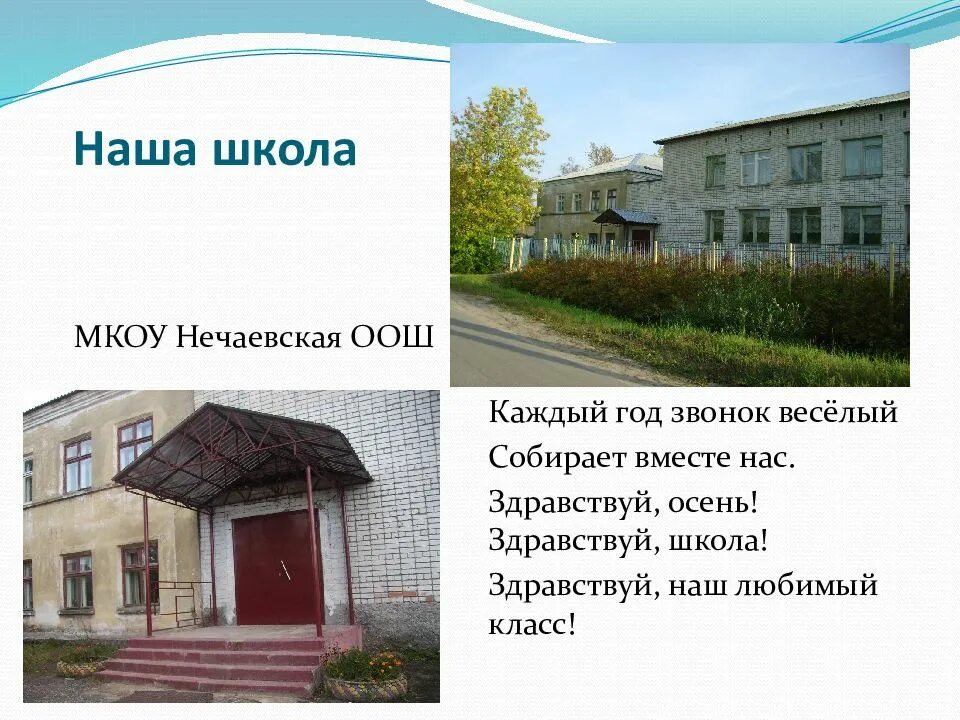 Наша школа

МКОУ Нечаевская ООШ

Каждый год звонок весёлый
Собирает вместе нас.
Здравствуй, осень!
Здравствуй, школа!
Здравствуй, наш любимый класс!